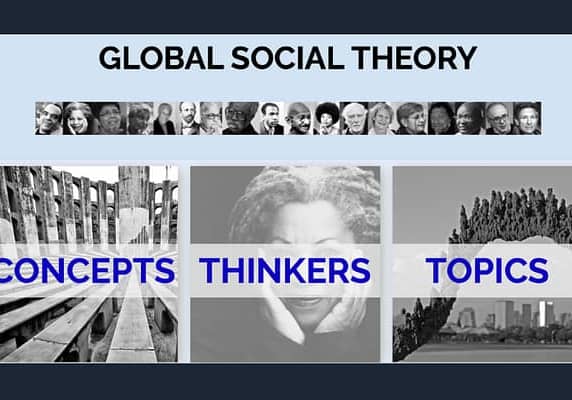 GLOBAL SOCIAL THEORY

CONCEPTS

THINKERS

TOPICS